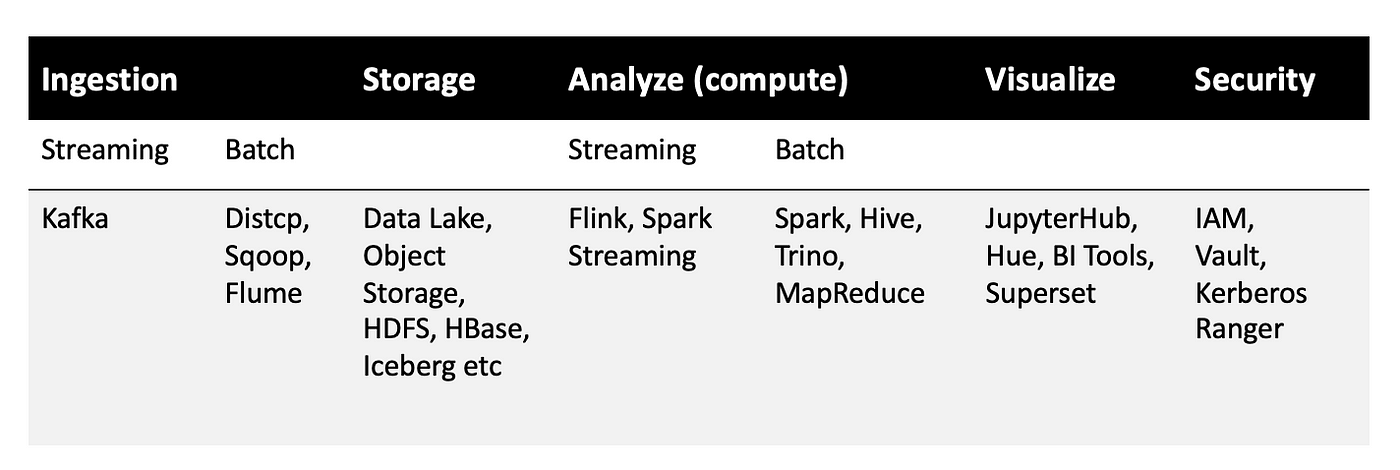 | Ingestion | | Storage | Analyze (compute) | | Visualize | Security |
|---|---|---|---|---|---|---|
| Streaming | Batch | | Streaming | Batch | | |
| Kafka | Distcp, Sqoop, Flume | Data Lake, Object Storage, HDFS, HBase, Iceberg etc | Flink, Spark Streaming | Spark, Hive, Trino, MapReduce | JupyterHub, Hue, BI Tools, Superset | IAM, Vault, Kerberos Ranger |